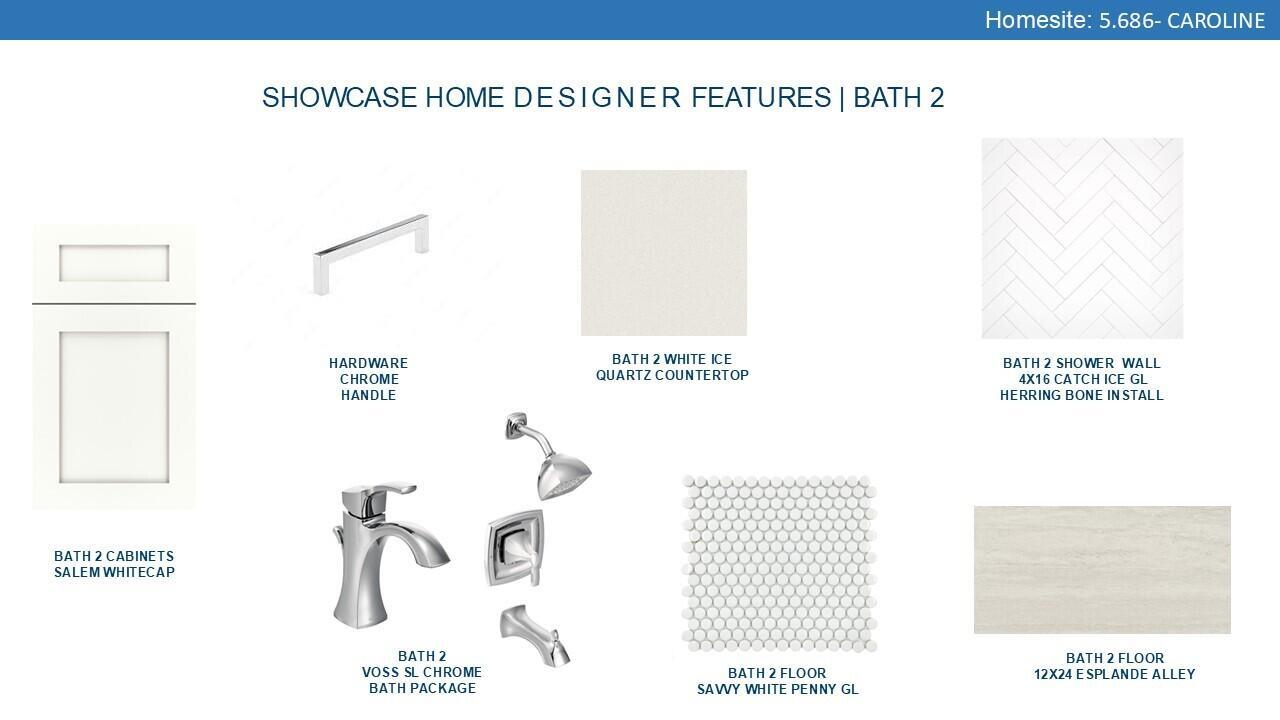 Homesite: 5.686- CAROLINE

SHOWCASE HOME DESIGNER FEATURES | BATH 2

HARDWARE
CHROME
HANDLE

BATH 2 WHITE ICE
QUARTZ COUNTERTOP

BATH 2 SHOWER WALL
4X16 CATCH ICE GL
HERRING BONE INSTALL

BATH 2 CABINETS
SALEM WHITECAP

BATH 2
VOSS SL CHROME
BATH PACKAGE

BATH 2 FLOOR
SAVVY WHITE PENNY GL

BATH 2 FLOOR
12X24 ESPLANDE ALLEY